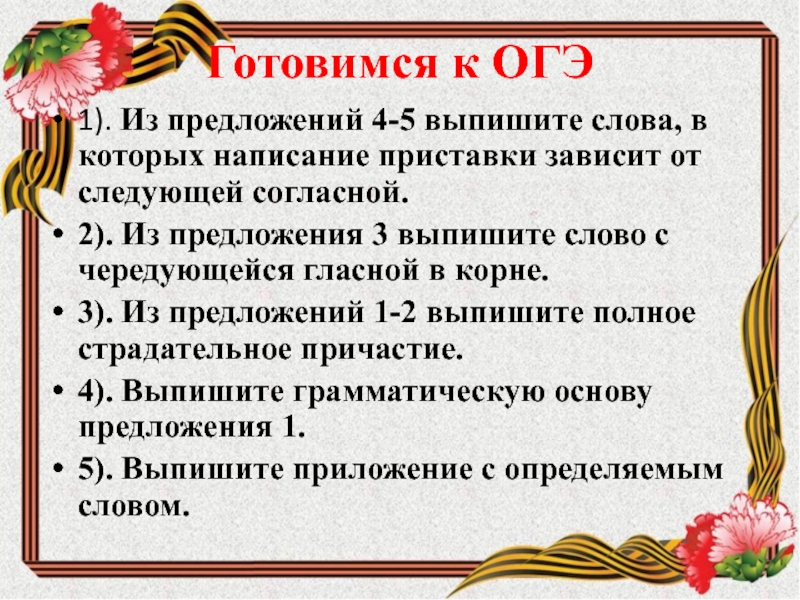 Готовимся к ОГЭ

• 1). Из предложений 4-5 выпишите слова, в которых написание приставки зависит от следующей согласной.
• 2). Из предложения 3 выпишите слово с чередующейся гласной в корне.
• 3). Из предложений 1-2 выпишите полное страдательное причастие.
• 4). Выпишите грамматическую основу предложения 1.
• 5). Выпишите приложение с определяемым словом.